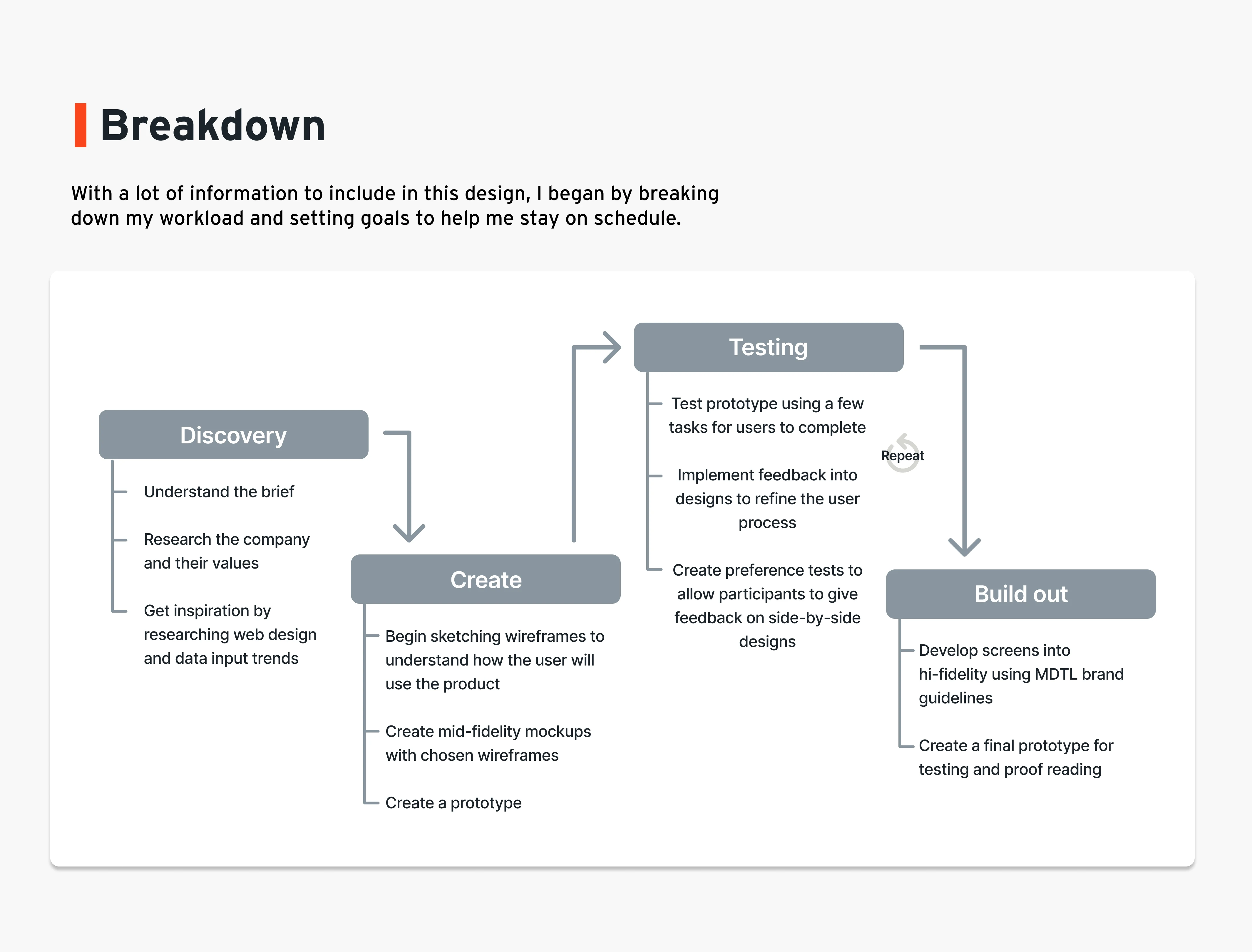 Breakdown

With a lot of information to include in this design, I began by breaking down my workload and setting goals to help me stay on schedule.

Discovery

Understand the brief

Research the company and their values

Get inspiration by researching web design and data input trends

Create

Begin sketching wireframes to understand how the user will use the product

Create mid-fidelity mockups with chosen wireframes

Create a prototype

Testing

Test prototype using a few tasks for users to complete

Implement feedback into designs to refine the user process

Create preference tests to allow participants to give feedback on side-by-side designs

Repeat

Build out

Develop screens into hi-fidelity using MDTL brand guidelines

Create a final prototype for testing and proof reading